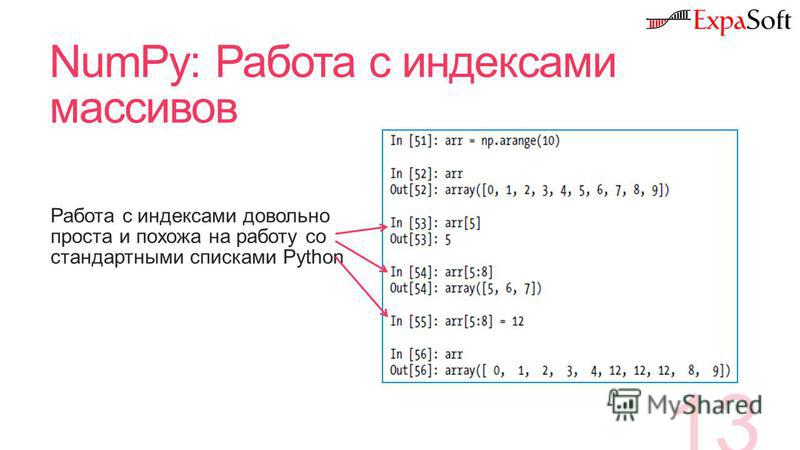 ExpaSoft

NumPy: Работа с индексами массивов

Работа с индексами довольно проста и похожа на работу со стандартными списками Python

In [51]: arr = np.arange(10)

In [52]: arr
Out[52]: array([0, 1, 2, 3, 4, 5, 6, 7, 8, 9])

In [53]: arr[5]
Out[53]: 5

In [54]: arr[5:8]
Out[54]: array([5, 6, 7])

In [55]: arr[5:8] = 12

In [56]: arr
Out[56]: array([ 0,  1,  2,  3,  4, 12, 12, 12,  8,  9])

MyShared

13